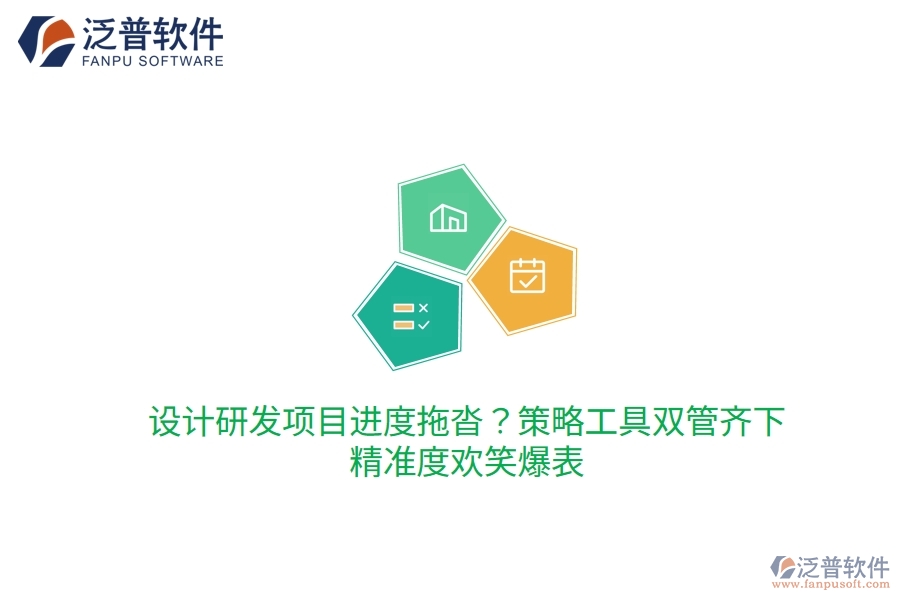 泛普软件
FANPU SOFTWARE

设计研发项目进度拖沓？策略工具双管齐下
精准度欢笑爆表

泛普软件
www.fanpusoft.com